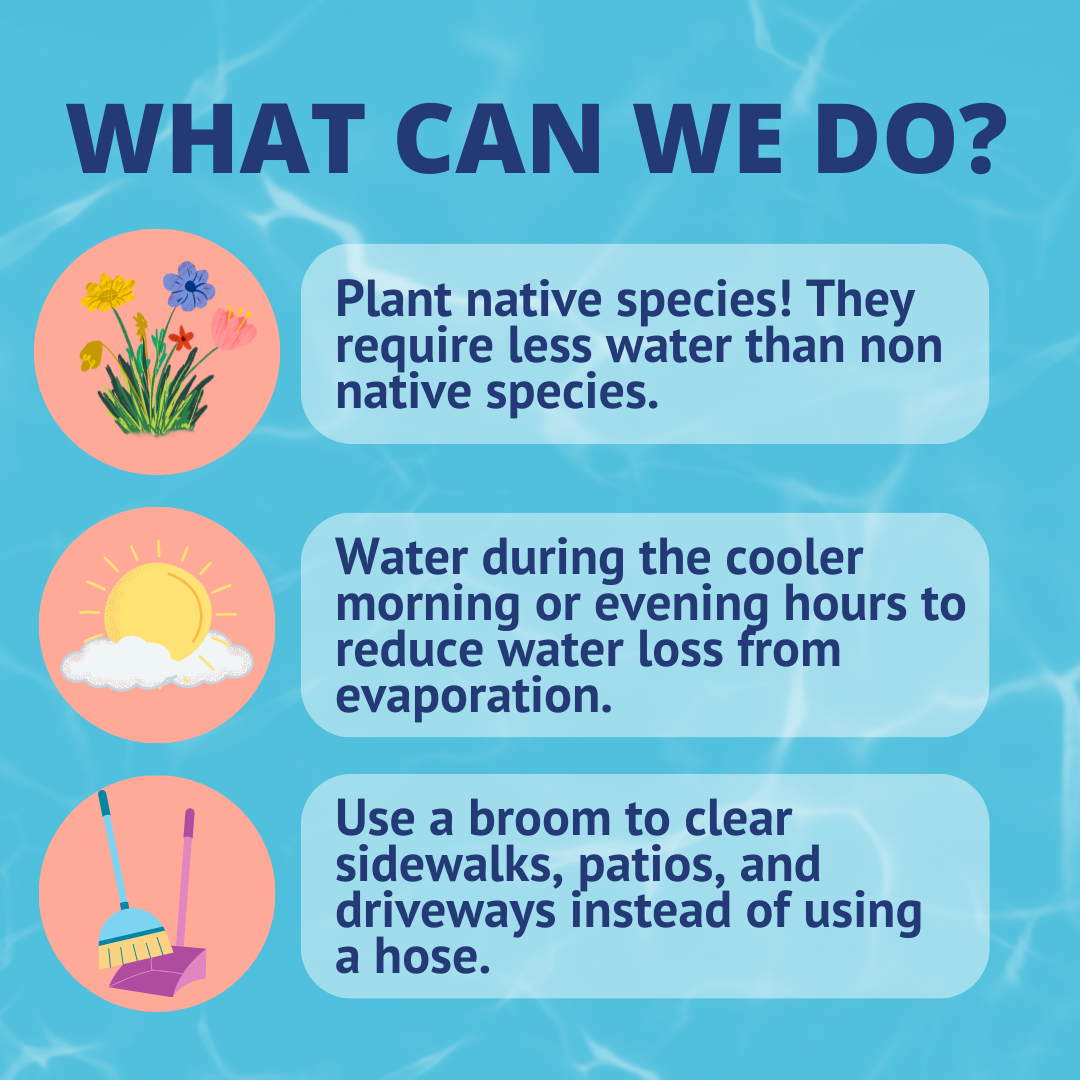 WHAT CAN WE DO?

Plant native species! They require less water than non native species.

Water during the cooler morning or evening hours to reduce water loss from evaporation.

Use a broom to clear sidewalks, patios, and driveways instead of using a hose.